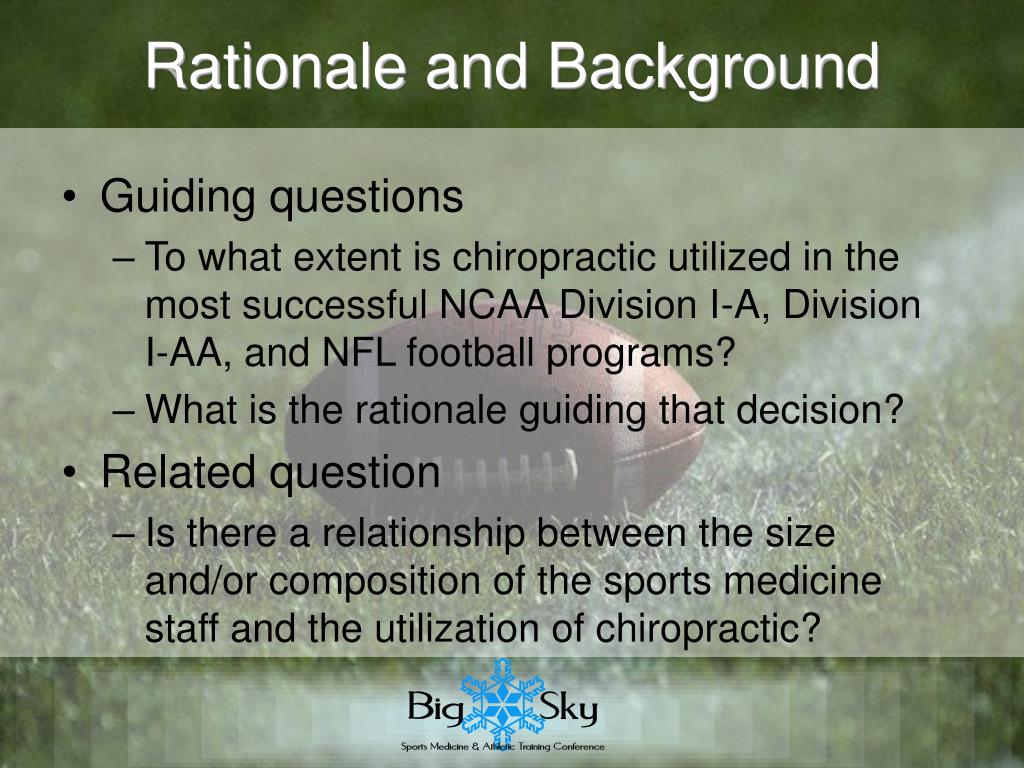 Rationale and Background

• Guiding questions
– To what extent is chiropractic utilized in the most successful NCAA Division I-A, Division I-AA, and NFL football programs?
– What is the rationale guiding that decision?

• Related question
– Is there a relationship between the size and/or composition of the sports medicine staff and the utilization of chiropractic?

Big Sky
Sports Medicine & Athletic Training Conference